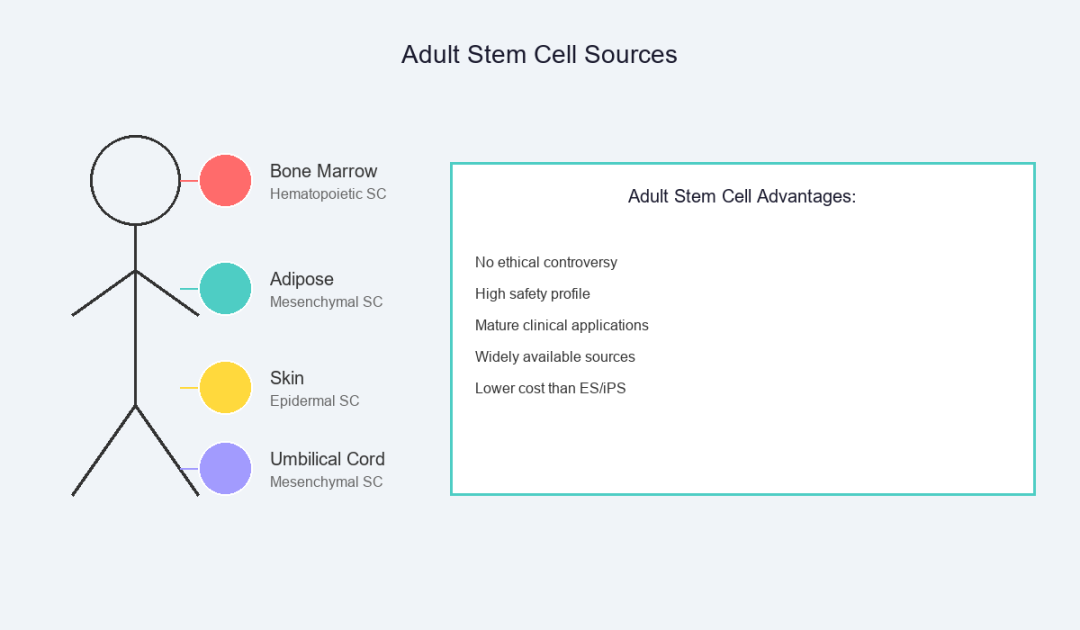 Adult Stem Cell Sources

Bone Marrow
Hematopoietic SC

Adipose
Mesenchymal SC

Skin
Epidermal SC

Umbilical Cord
Mesenchymal SC

Adult Stem Cell Advantages:

No ethical controversy

High safety profile

Mature clinical applications

Widely available sources

Lower cost than ES/iPS